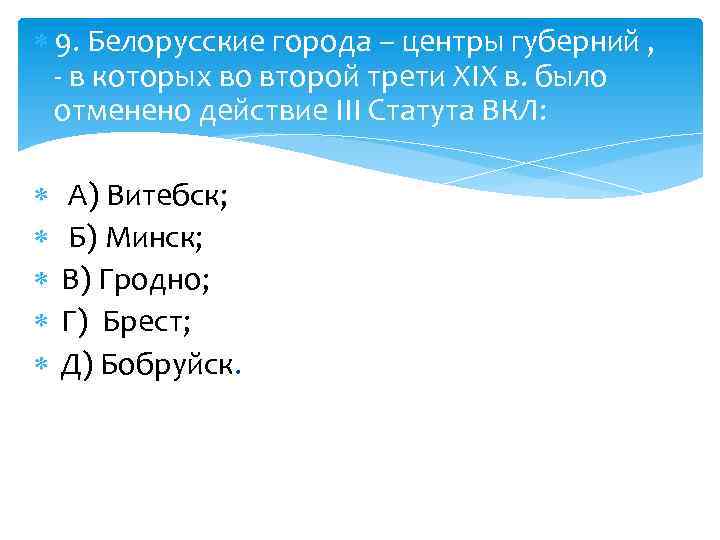 9. Белорусские города – центры губерний , - в которых во второй трети XIX в. было отменено действие III Статута ВКЛ:

А) Витебск;
Б) Минск;
В) Гродно;
Г) Брест;
Д) Бобруйск.